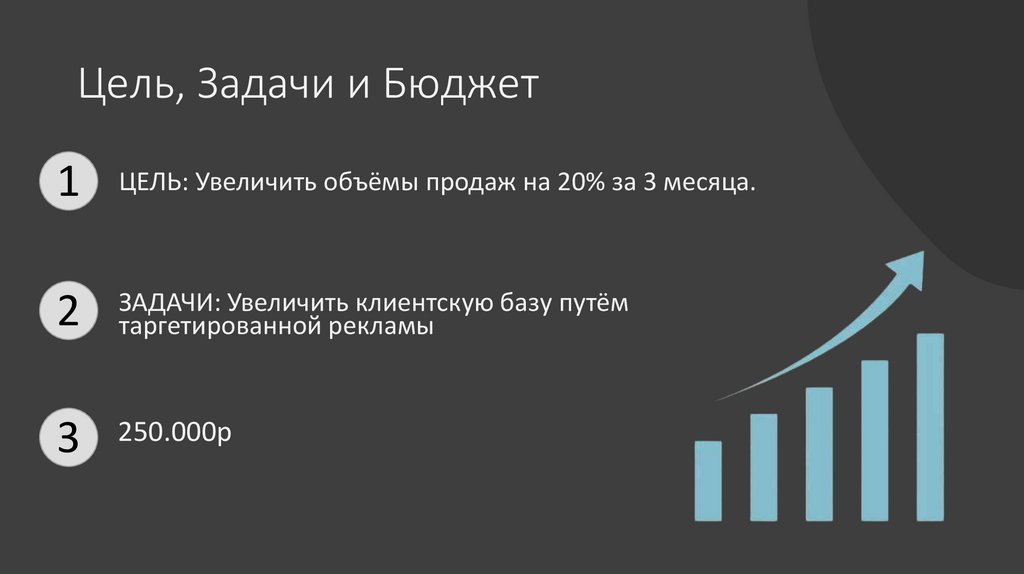 Цель, Задачи и Бюджет

1

ЦЕЛЬ: Увеличить объёмы продаж на 20% за 3 месяца.

2

ЗАДАЧИ: Увеличить клиентскую базу путём таргетированной рекламы

3

250.000р